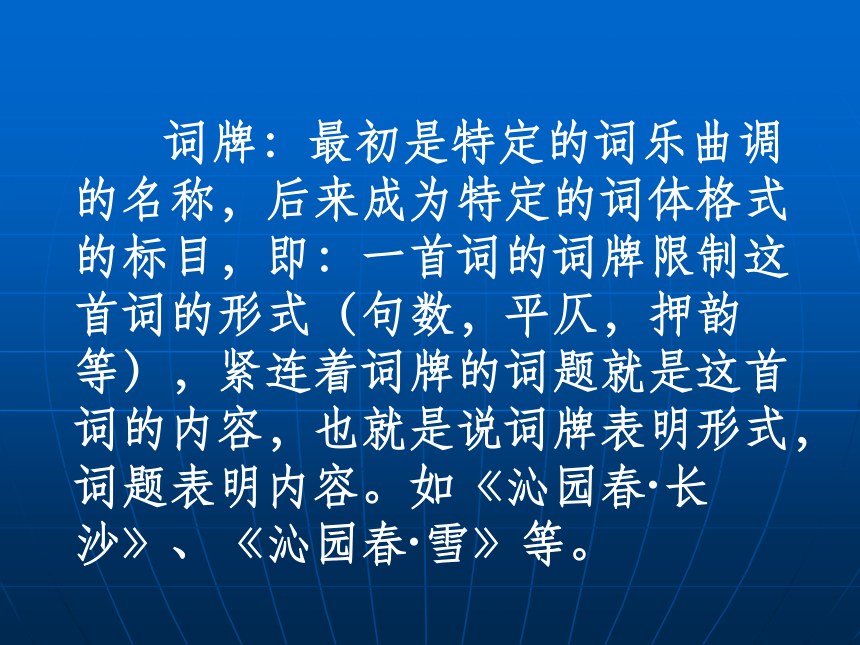 词牌：最初是特定的词乐曲调的名称，后来成为特定的词体格式的标目，即：一首词的词牌限制这首词的形式（句数，平仄，押韵等），紧连着词牌的词题就是这首词的内容，也就是说词牌表明形式，词题表明内容。如《沁园春·长沙》、《沁园春·雪》等。